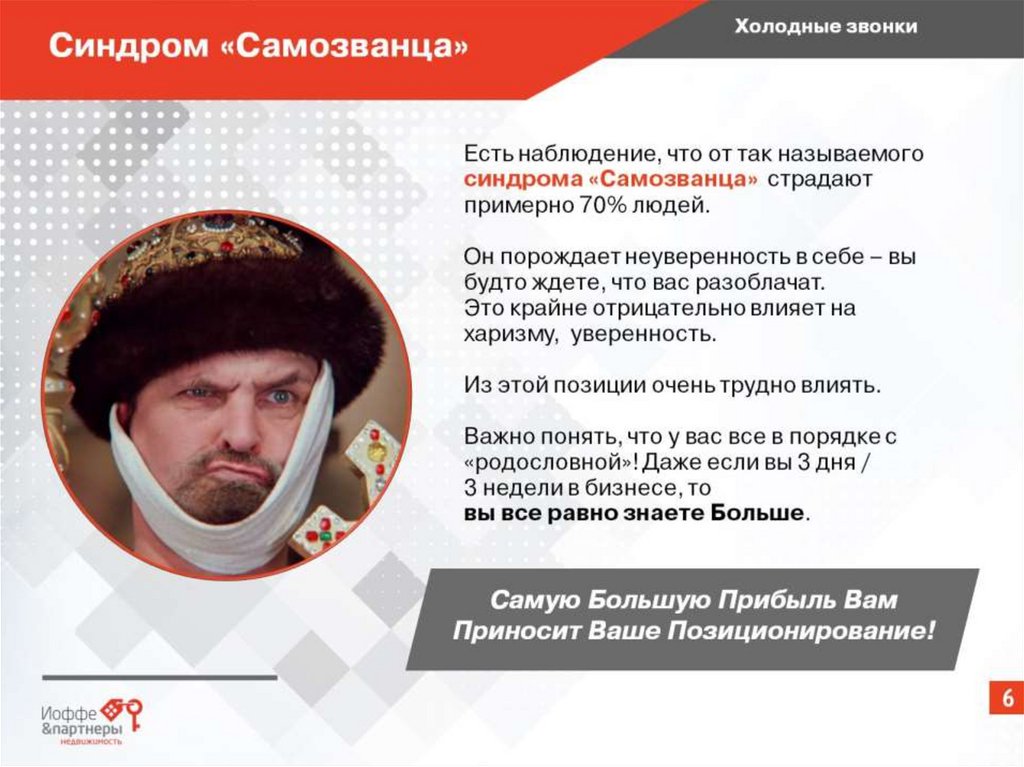 Синдром «Самозванца»

Холодные звонки

Есть наблюдение, что от так называемого синдрома «Самозванца» страдают примерно 70% людей.

Он порождает неуверенность в себе – вы будто ждете, что вас разоблачат.
Это крайне отрицательно влияет на харизму, уверенность.

Из этой позиции очень трудно влиять.

Важно понять, что у вас все в порядке с «родословной»! Даже если вы 3 дня / 3 недели в бизнесе, то
вы все равно знаете Больше.

Самую Большую Прибыль Вам Приносит Ваше Позиционирование!

Иоффе &партнеры недвижимость

6